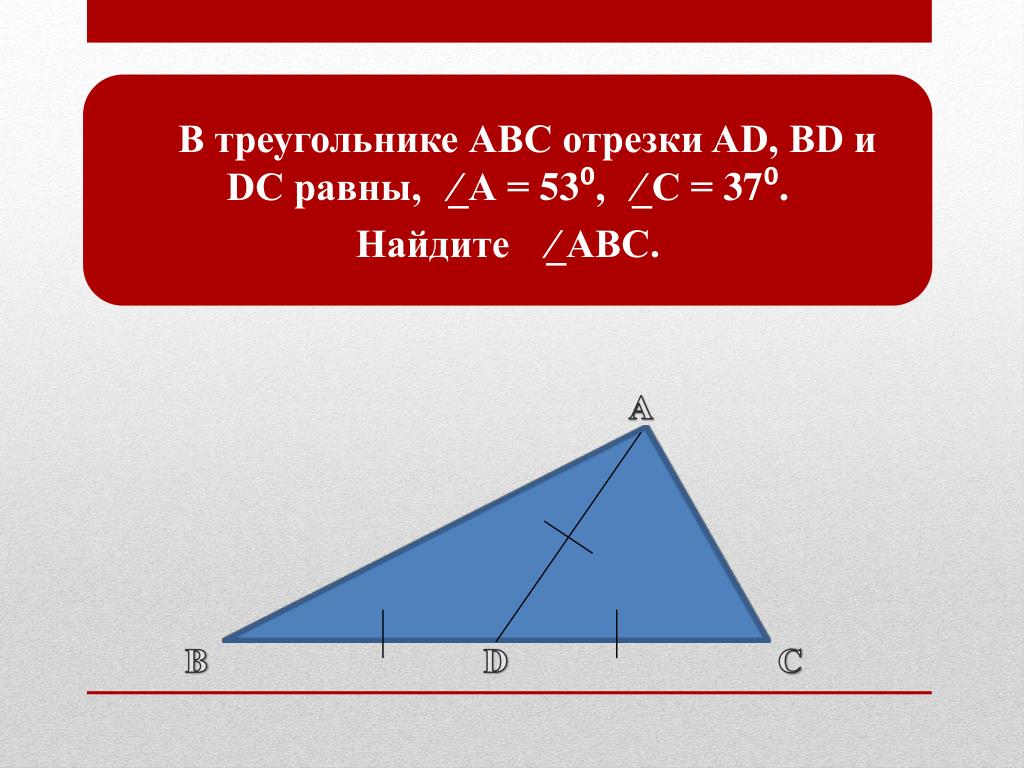 В треугольнике АВС отрезки AD, BD и DC равны, $\angle A = 53^0$, $\angle C = 37^0$.

Найдите $\angle ABC$.

A

B

D

C